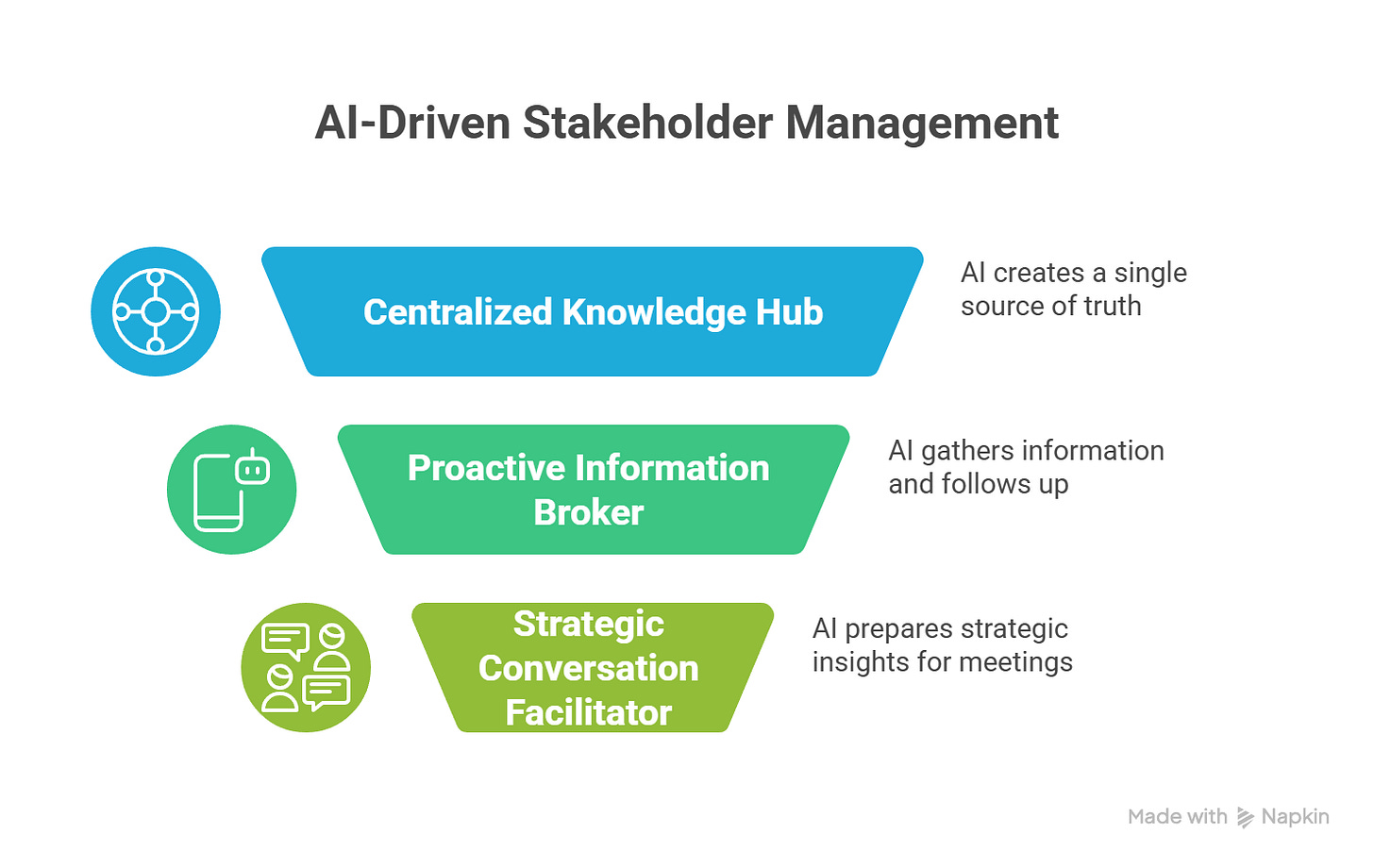 AI-Driven Stakeholder Management

Centralized Knowledge Hub

AI creates a single source of truth

Proactive Information Broker

AI gathers information and follows up

Strategic Conversation Facilitator

AI prepares strategic insights for meetings

Made with Napkin